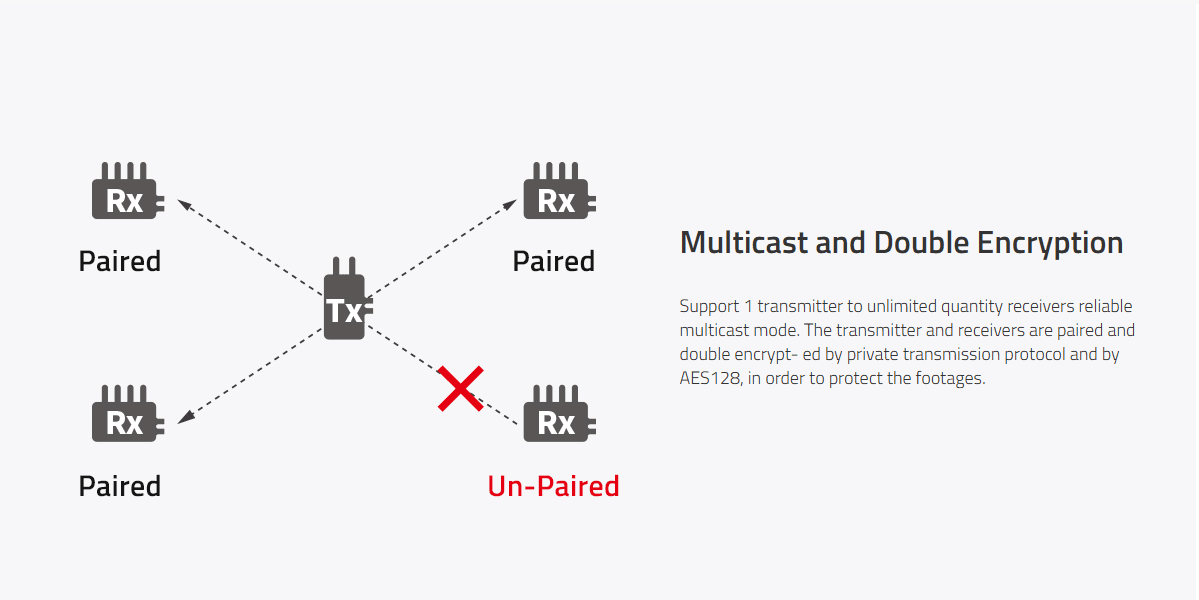 Rx

Paired

Rx

Paired

Tx

Rx

Paired

Rx

Un-Paired

Multicast and Double Encryption

Support 1 transmitter to unlimited quantity receivers reliable multicast mode. The transmitter and receivers are paired and double encrypt- ed by private transmission protocol and by AES128, in order to protect the footages.